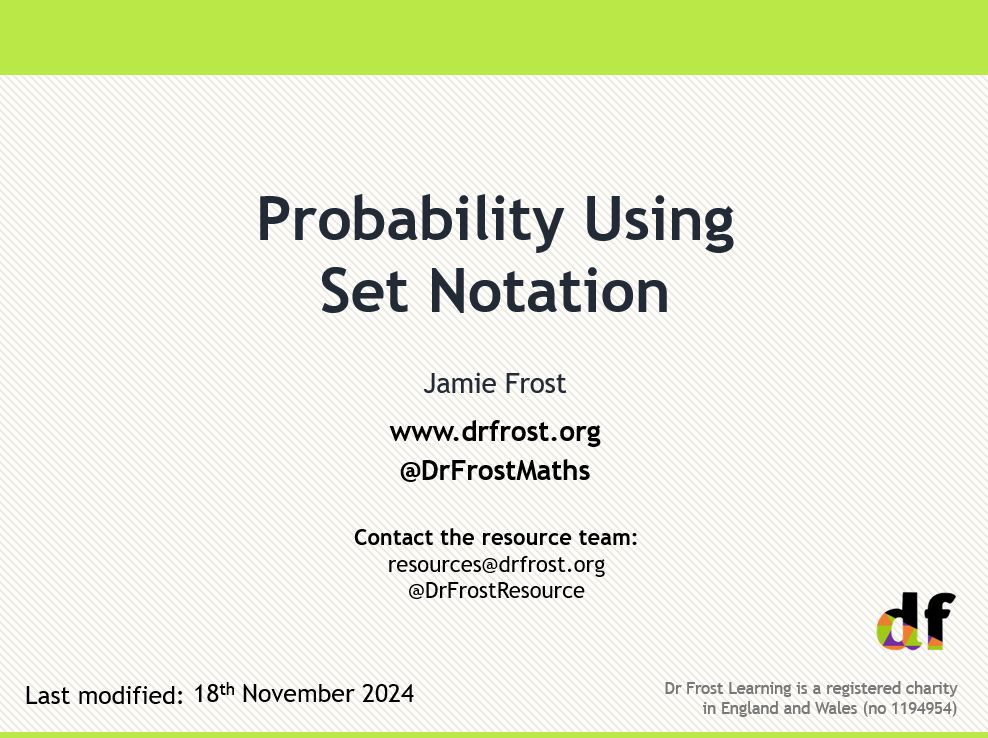 Probability Using Set Notation

Jamie Frost

www.drfrost.org
@DrFrostMaths

Contact the resource team:
resources@drfrost.org
@DrFrostResource

df

Last modified: 18th November 2024

Dr Frost Learning is a registered charity in England and Wales (no 1194954)